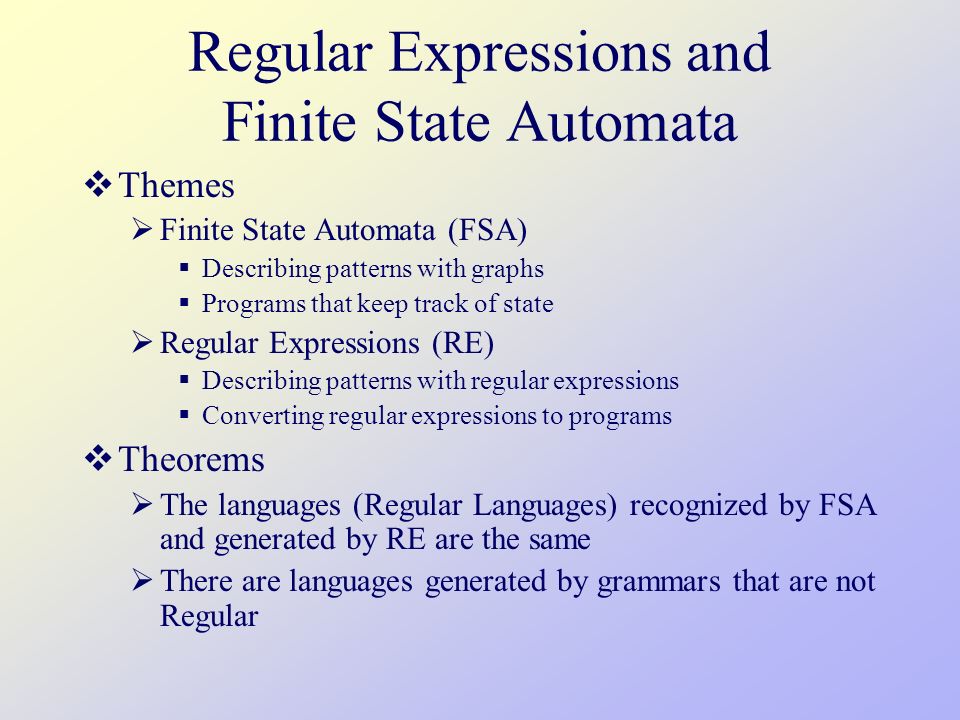 Regular Expressions and Finite State Automata

❖ Themes
➢ Finite State Automata (FSA)
▪ Describing patterns with graphs
▪ Programs that keep track of state
➢ Regular Expressions (RE)
▪ Describing patterns with regular expressions
▪ Converting regular expressions to programs

❖ Theorems
➢ The languages (Regular Languages) recognized by FSA and generated by RE are the same
➢ There are languages generated by grammars that are not Regular